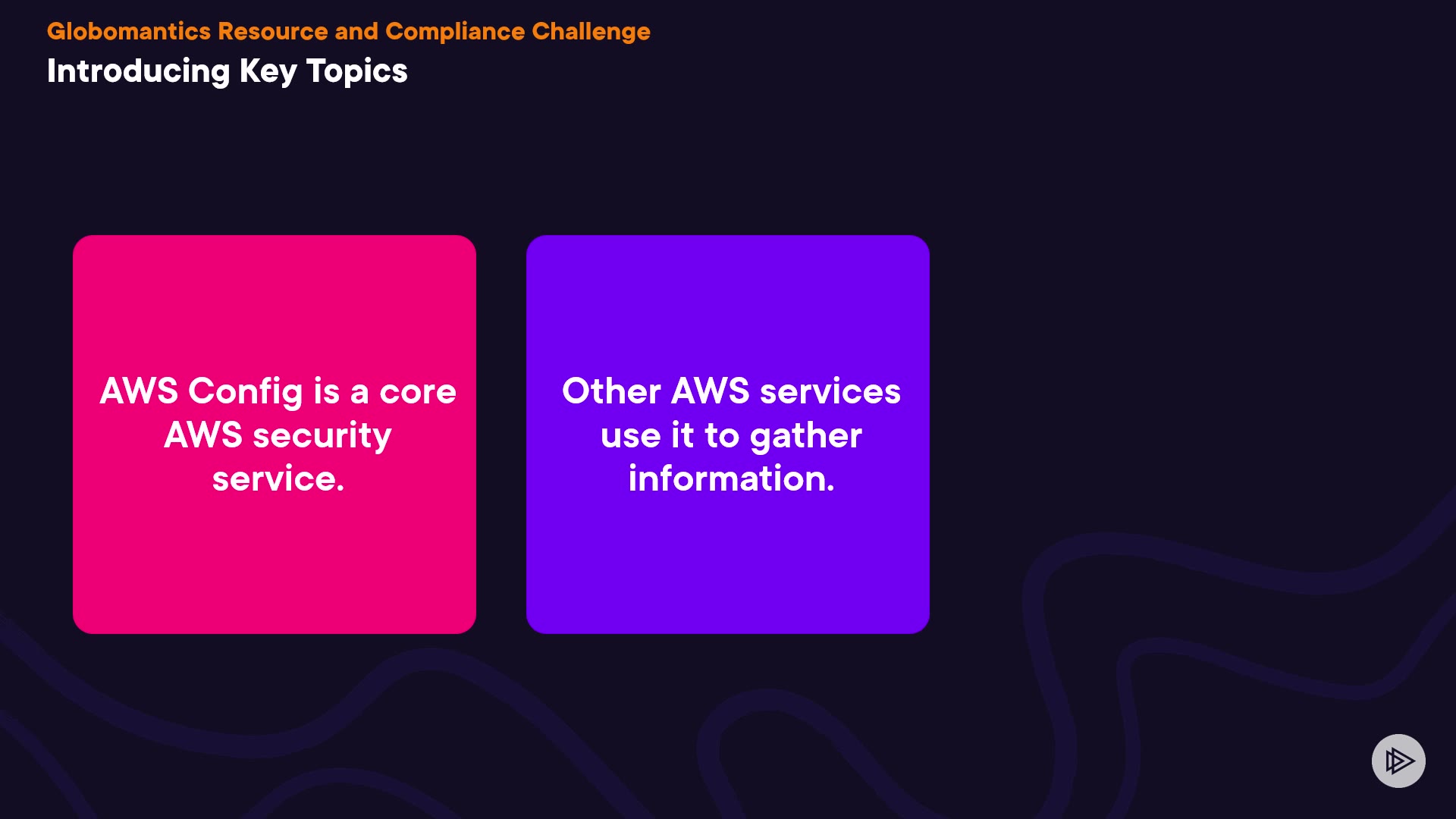 Globomantics Resource and Compliance Challenge
Introducing Key Topics

AWS Config is a core AWS security service.

Other AWS services use it to gather information.